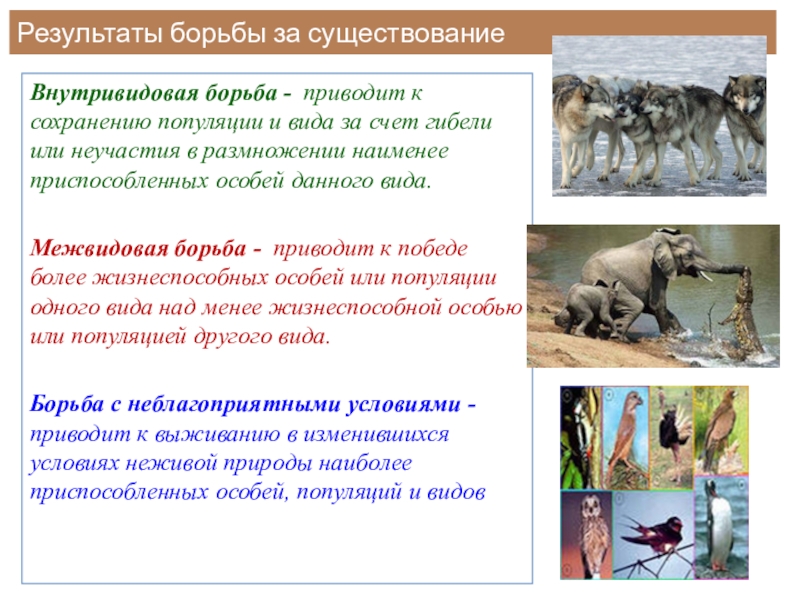 Результаты борьбы за существование

Внутривидовая борьба - приводит к сохранению популяции и вида за счет гибели или неучастия в размножении наименее приспособленных особей данного вида.

Межвидовая борьба - приводит к победе более жизнеспособных особей или популяции одного вида над менее жизнеспособной особью или популяцией другого вида.

Борьба с неблагоприятными условиями - приводит к выживанию в изменившихся условиях неживой природы наиболее приспособленных особей, популяций и видов